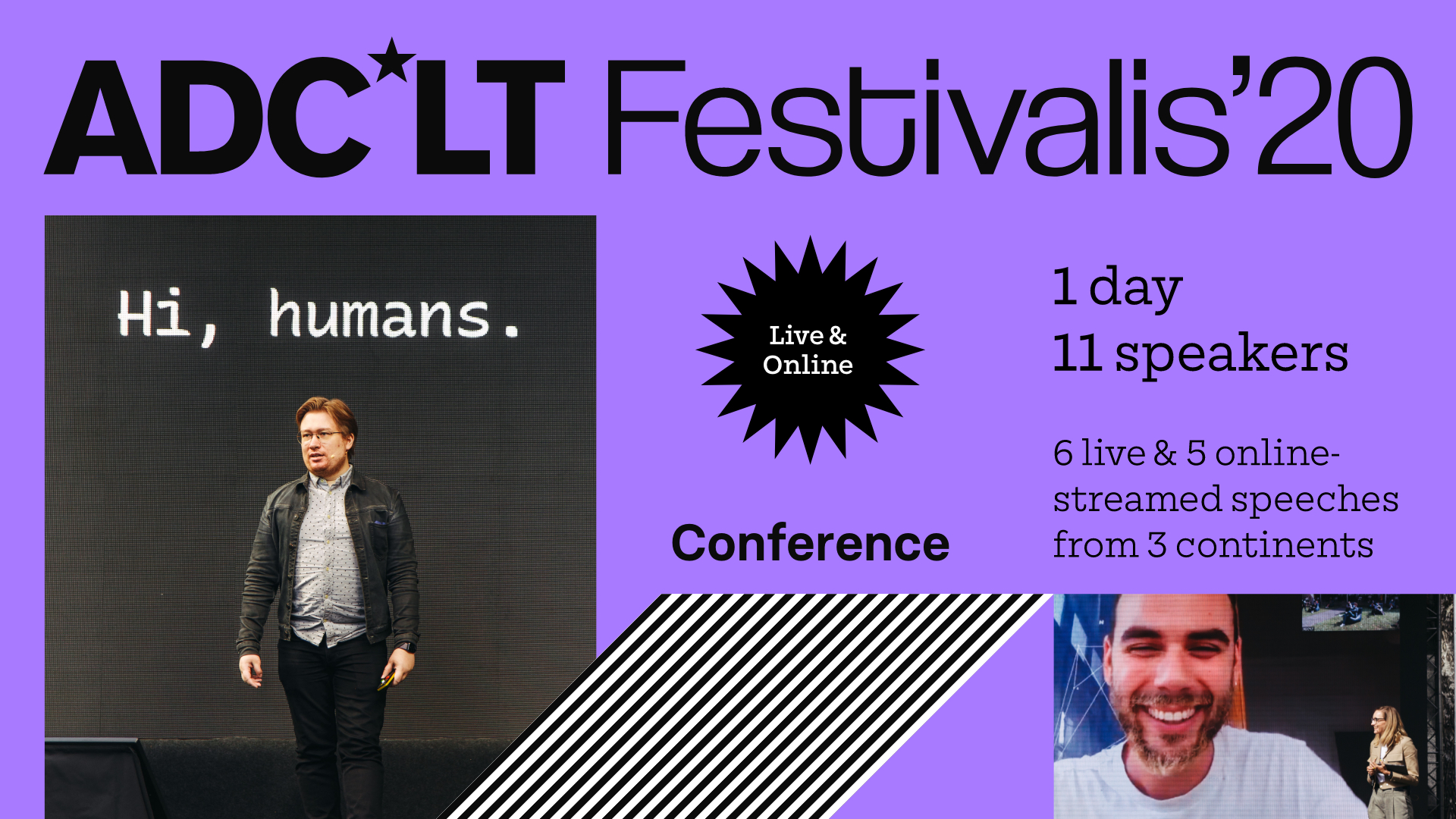 ADC*LT Festivalis'20

Hi, humans.

Live & Online

Conference

1 day
11 speakers

6 live & 5 online-streamed speeches from 3 continents